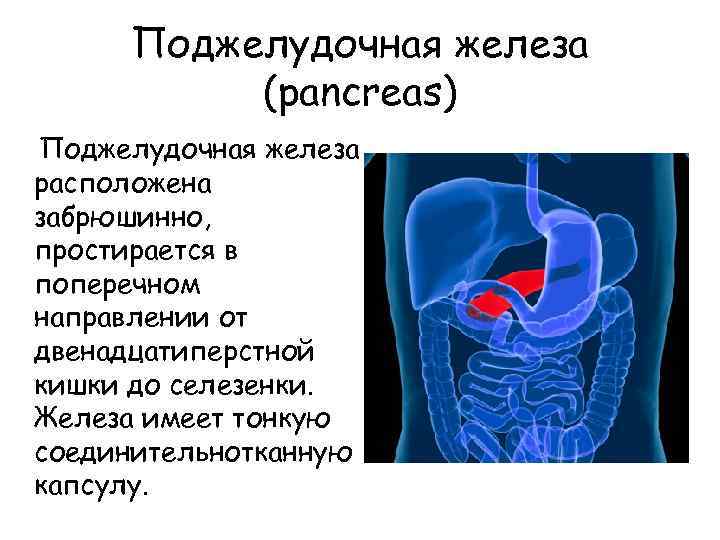 Поджелудочная железа (pancreas)

Поджелудочная железа расположена забрюшинно, простирается в поперечном направлении от двенадцатиперстной кишки до селезенки. Железа имеет тонкую соединительнотканную капсулу.